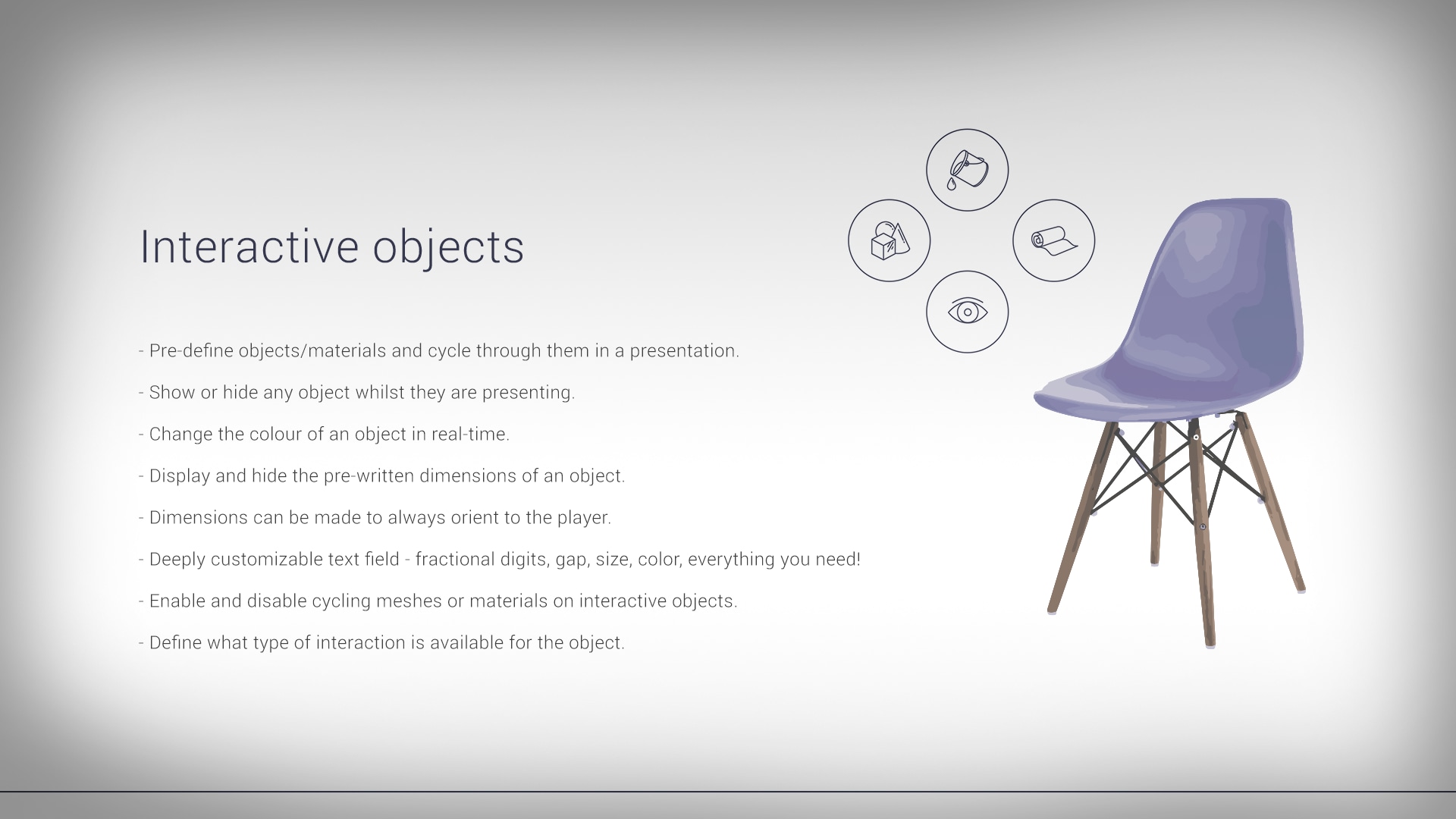 Interactive objects

- Pre-define objects/materials and cycle through them in a presentation.

- Show or hide any object whilst they are presenting.

- Change the colour of an object in real-time.

- Display and hide the pre-written dimensions of an object.

- Dimensions can be made to always orient to the player.

- Deeply customizable text field - fractional digits, gap, size, color, everything you need!

- Enable and disable cycling meshes or materials on interactive objects.

- Define what type of interaction is available for the object.